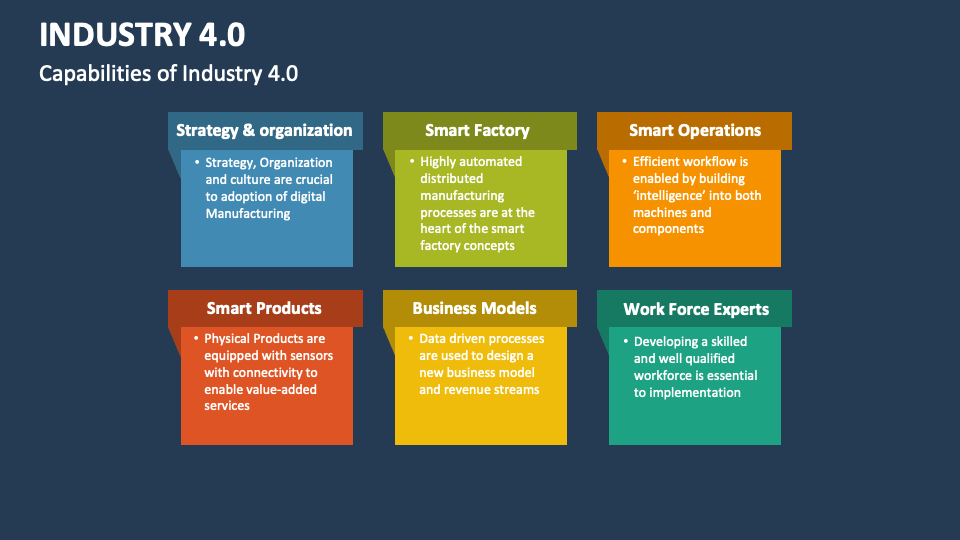 INDUSTRY 4.0

Capabilities of Industry 4.0

Strategy & organization

• Strategy, Organization and culture are crucial to adoption of digital Manufacturing

Smart Factory

• Highly automated distributed manufacturing processes are at the heart of the smart factory concepts

Smart Operations

• Efficient workflow is enabled by building 'intelligence' into both machines and components

Smart Products

• Physical Products are equipped with sensors with connectivity to enable value-added services

Business Models

• Data driven processes are used to design a new business model and revenue streams

Work Force Experts

• Developing a skilled and well qualified workforce is essential to implementation